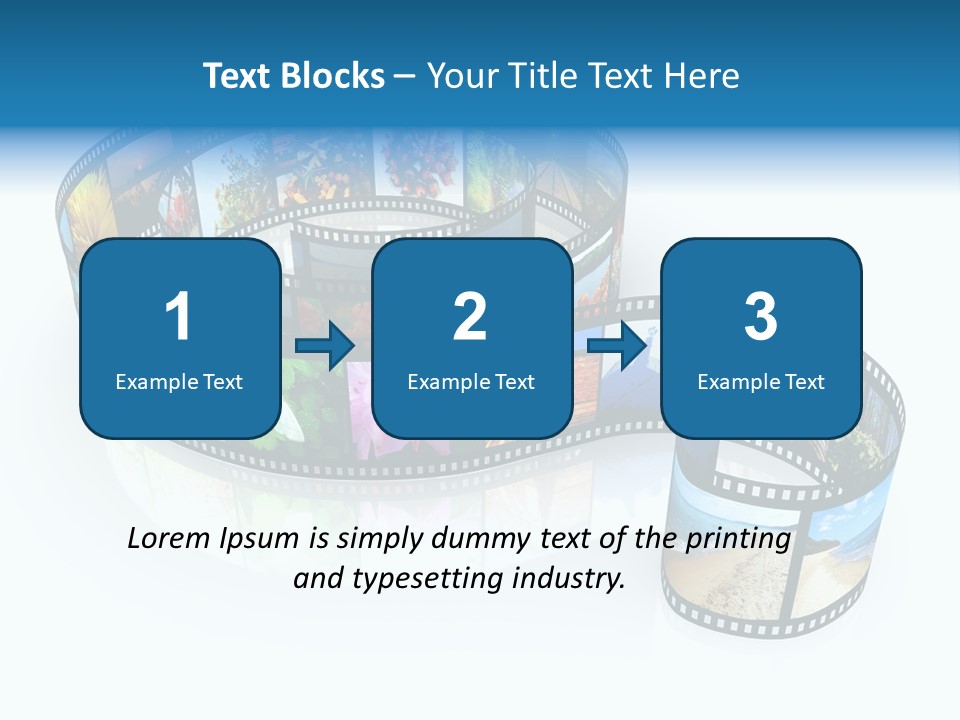 Text Blocks – Your Title Text Here

1
Example Text

2
Example Text

3
Example Text

Lorem Ipsum is simply dummy text of the printing and typesetting industry.